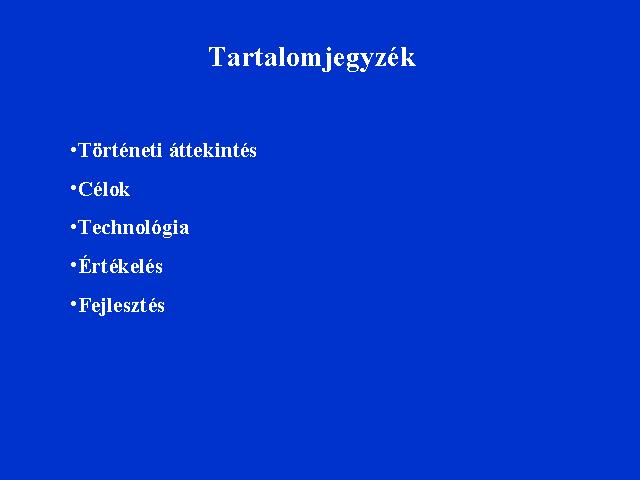 Tartalomjegyzék

•Történeti áttekintés

•Célok

•Technológia

•Értékelés

•Fejlesztés